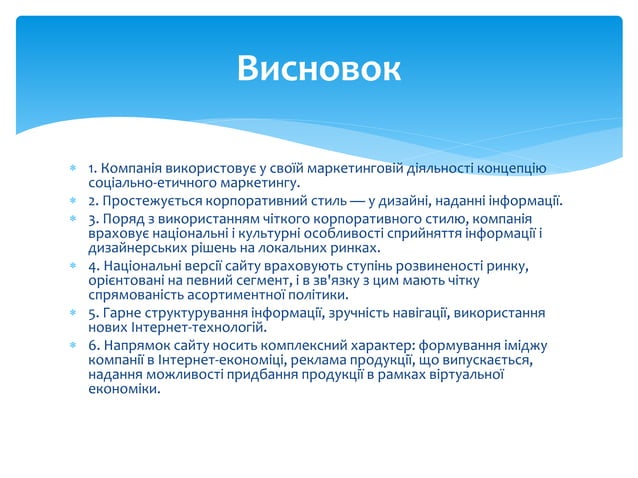 Висновок

1. Компанія використовує у своїй маркетинговій діяльності концепцію соціально-етичного маркетингу.

2. Простежується корпоративний стиль — у дизайні, наданні інформації.

3. Поряд з використанням чіткого корпоративного стилю, компанія враховує національні і культурні особливості сприйняття інформації і дизайнерських рішень на локальних ринках.

4. Національні версії сайту враховують ступінь розвиненості ринку, орієнтовані на певний сегмент, і в зв'язку з цим мають чітку спрямованість асортиментної політики.

5. Гарне структурування інформації, зручність навігації, використання нових Інтернет-технологій.

6. Напрямок сайту носить комплексний характер: формування іміджу компанії в Інтернет-економіці, реклама продукції, що випускається, надання можливості придбання продукції в рамках віртуальної економіки.